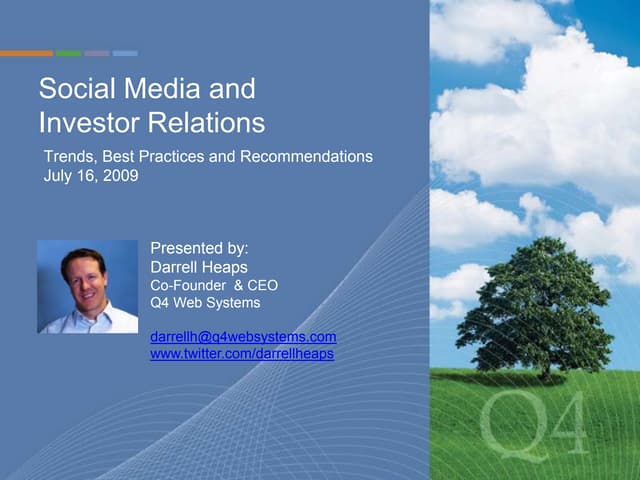 Social Media and Investor Relations

Trends, Best Practices and Recommendations
July 16, 2009

Presented by:
Darrell Heaps
Co-Founder & CEO
Q4 Web Systems

darrellh@q4websystems.com
www.twitter.com/darrellheaps

Q4